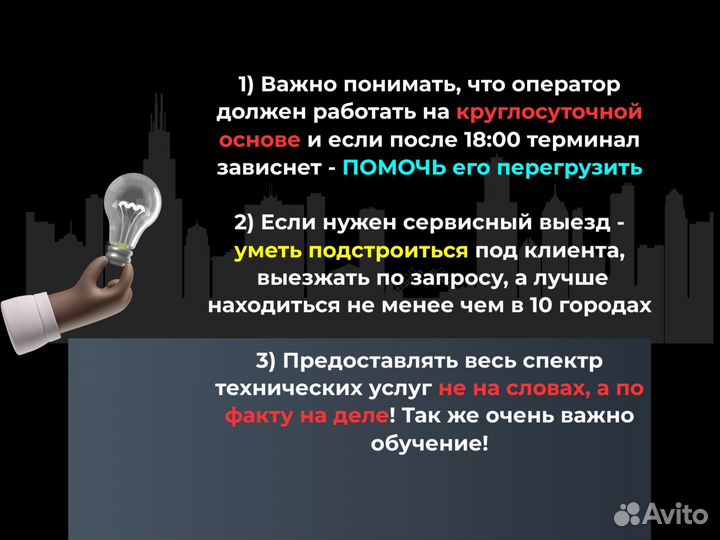 1) Важно понимать, что оператор должен работать на круглосуточной основе и если после 18:00 терминал зависнет - ПОМОЧЬ его перегрузить

2) Если нужен сервисный выезд - уметь подстроиться под клиента, выезжать по запросу, а лучше находиться не менее чем в 10 городах

3) Предоставлять весь спектр технических услуг не на словах, а по факту на деле! Так же очень важно обучение!

Avito